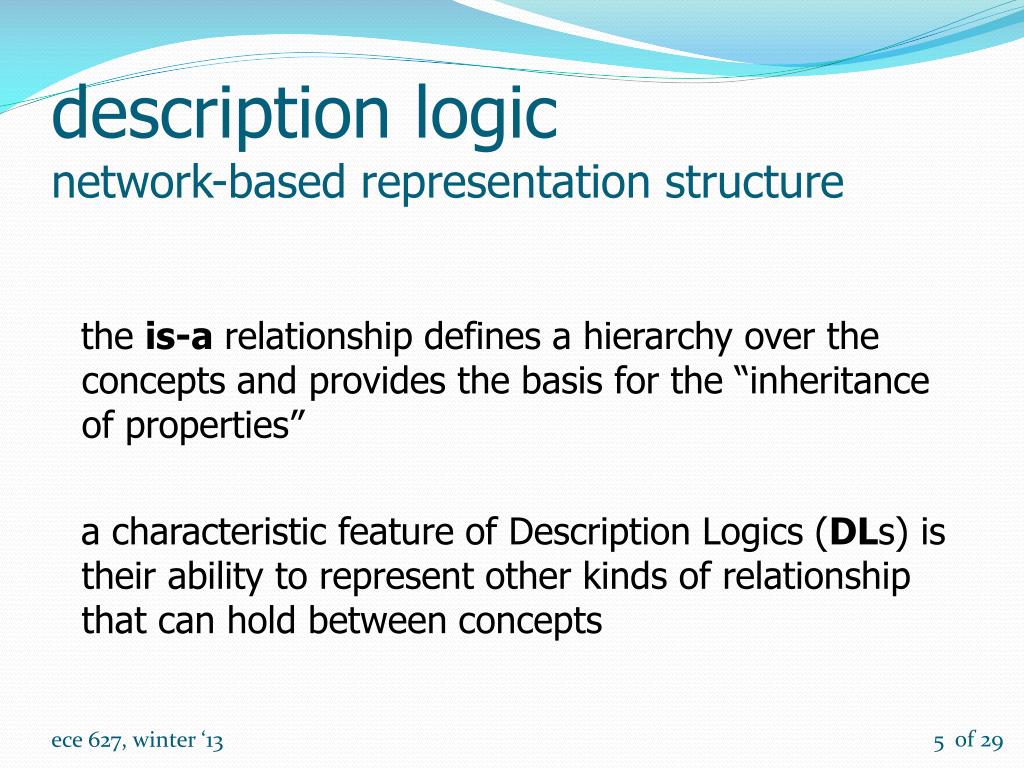 description logic
network-based representation structure

the is-a relationship defines a hierarchy over the concepts and provides the basis for the “inheritance of properties”

a characteristic feature of Description Logics (DLs) is their ability to represent other kinds of relationship that can hold between concepts

ece 627, winter ‘13

5 of 29